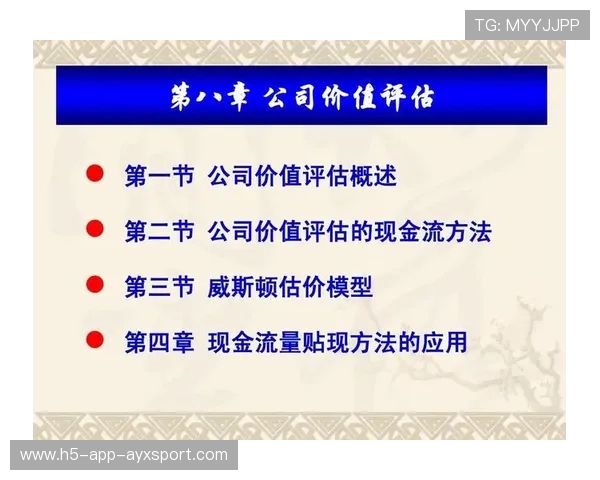 TG: MYYJJPP

第八章 公司价值评估

第一节 公司价值评估概述

第二节 公司价值评估的现金流方法

第三节 威斯顿估价模型

第四章 现金流量贴现方法的应用

www.h5-app-ayxsport.com